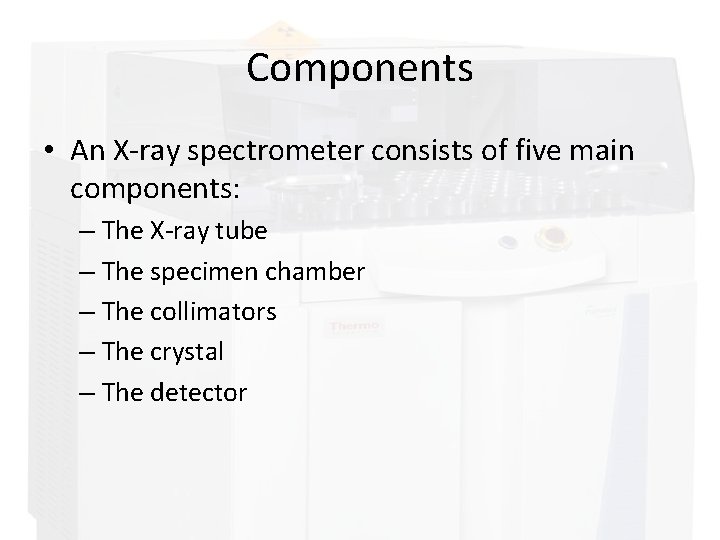 Components

• An X-ray spectrometer consists of five main components:
– The X-ray tube
– The specimen chamber
– The collimators
– The crystal
– The detector

Thermo